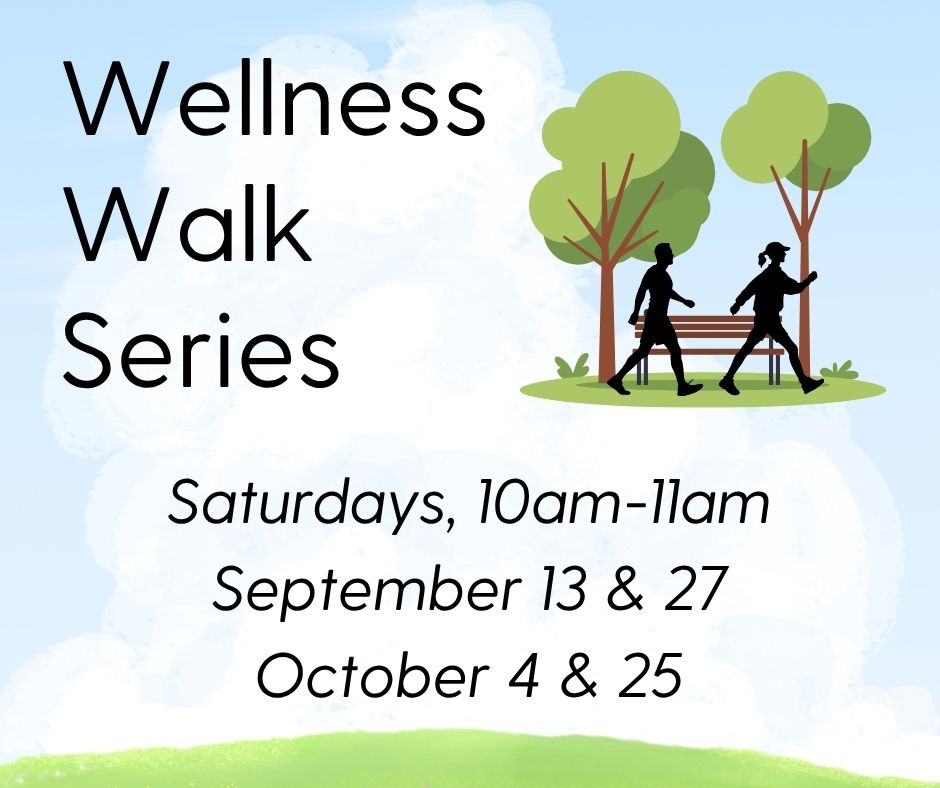 Wellness Walk Series

Saturdays, 10am-11am
September 13 & 27
October 4 & 25